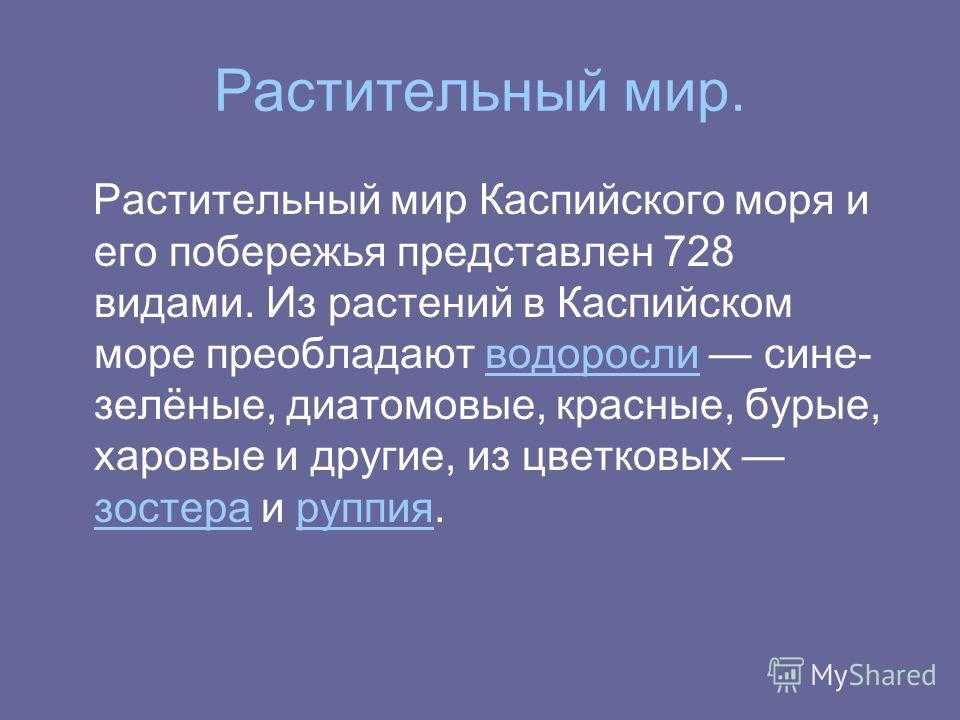 Растительный мир.

Растительный мир Каспийского моря и его побережья представлен 728 видами. Из растений в Каспийском море преобладают водоросли — сине-зелёные, диатомовые, красные, бурые, харовые и другие, из цветковых — зостера и руппия.

MyShared